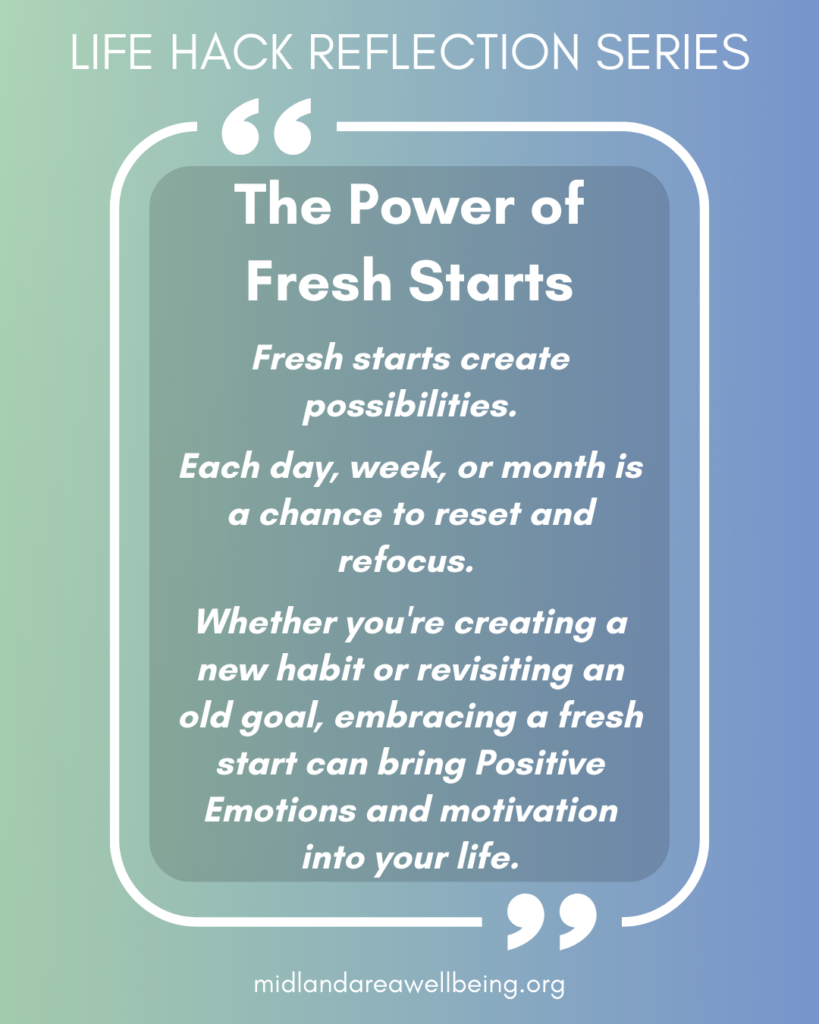 LIFE HACK REFLECTION SERIES

“

The Power of Fresh Starts

Fresh starts create possibilities.

Each day, week, or month is a chance to reset and refocus.

Whether you're creating a new habit or revisiting an old goal, embracing a fresh start can bring Positive Emotions and motivation into your life.

”

midlandareawellbeing.org